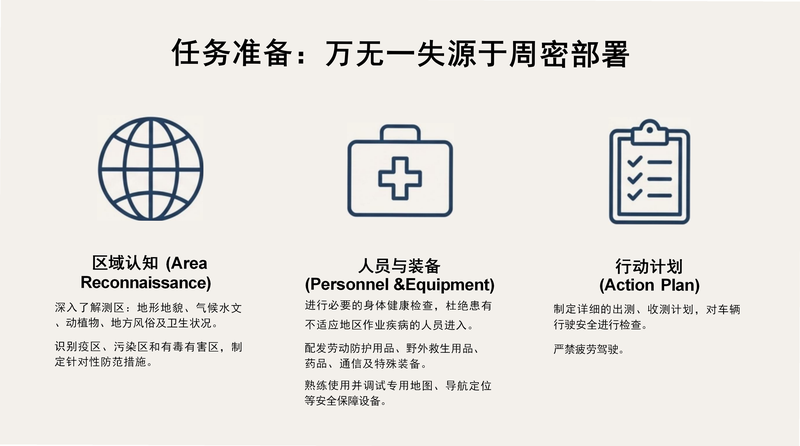 任务准备：万无一失源于周密部署

区域认知 (Area Reconnaissance)

深入了解测区：地形地貌、气候水文、动植物、地方风俗及卫生状况。

识别疫区、污染区和有毒有害区，制定针对性防范措施。

人员与装备 (Personnel &Equipment)

进行必要的身体健康检查，杜绝患有不适应地区作业疾病的人员进入。

配发劳动防护用品、野外救生用品、药品、通信及特殊装备。

熟练使用并调试专用地图、导航定位等安全保障设备。

行动计划 (Action Plan)

制定详细的出测、收测计划，对车辆行驶安全进行检查。

严禁疲劳驾驶。